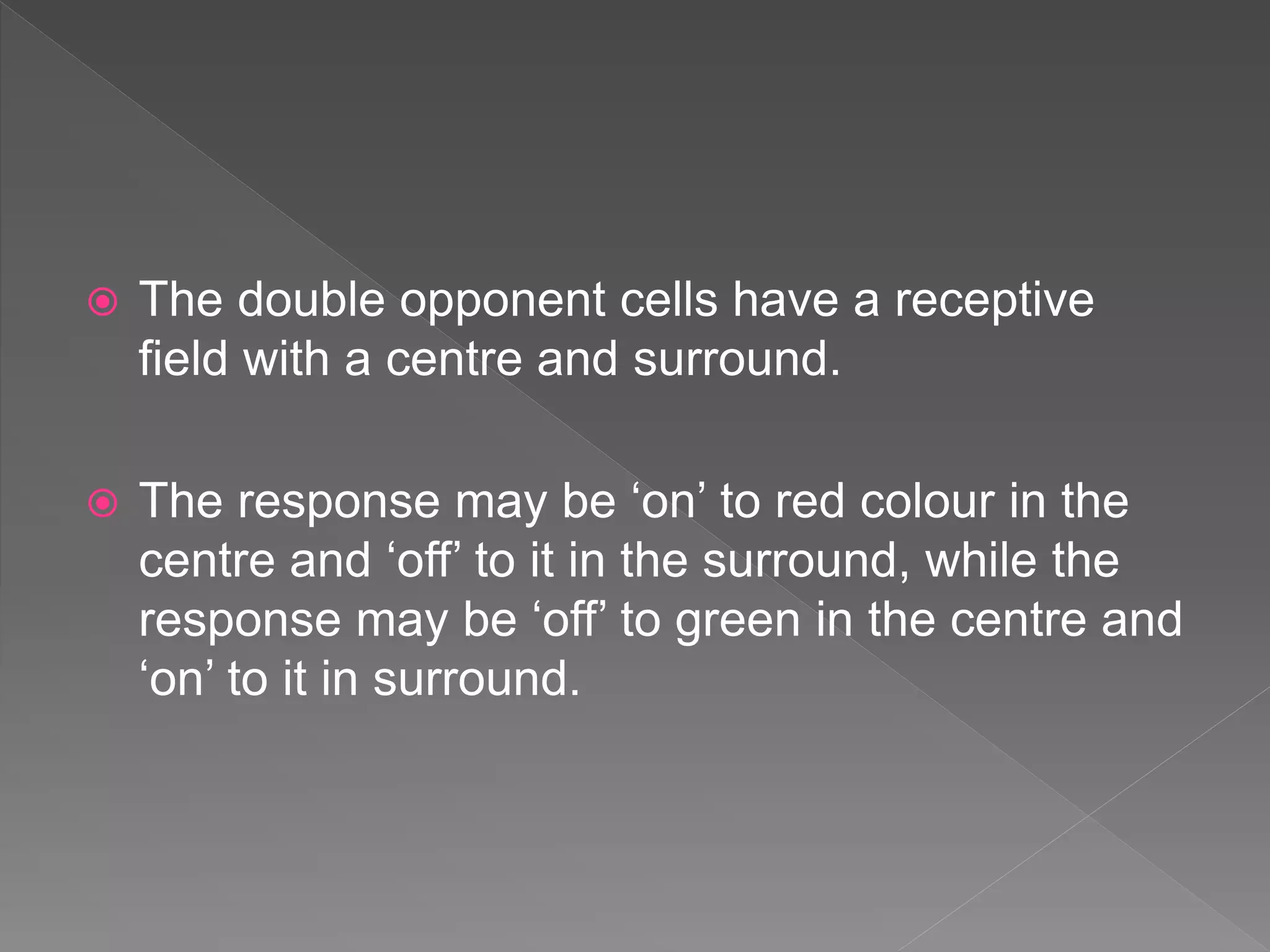 The double opponent cells have a receptive field with a centre and surround.

The response may be ‘on’ to red colour in the centre and ‘off’ to it in the surround, while the response may be ‘off’ to green in the centre and ‘on’ to it in surround.